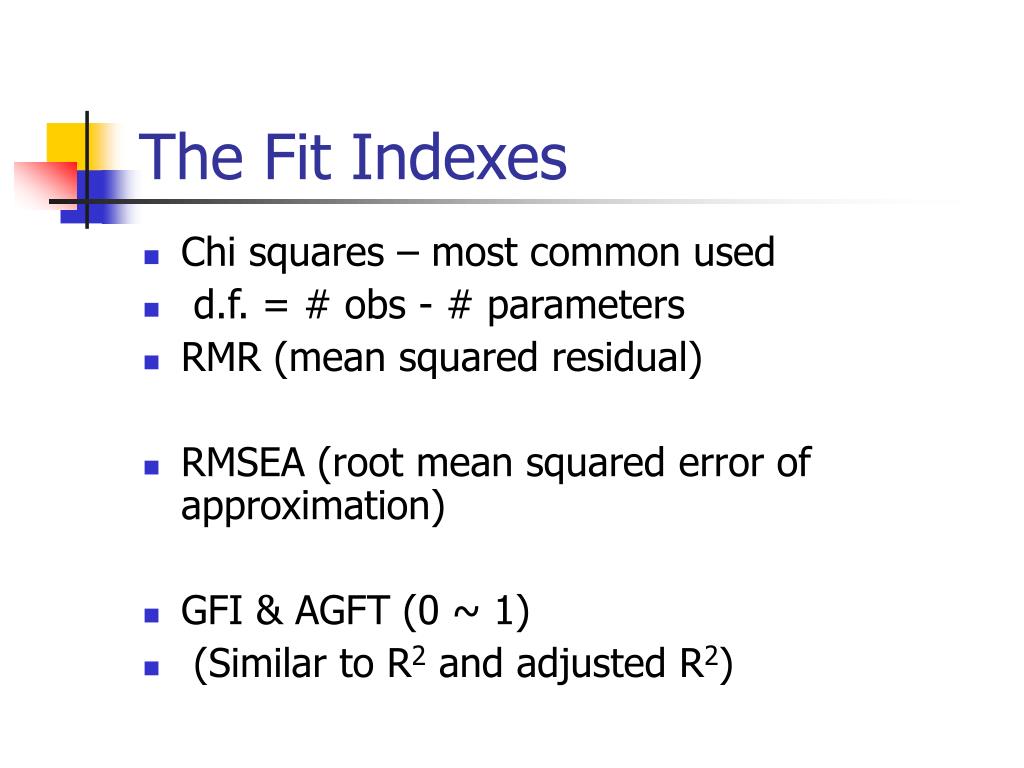 The Fit Indexes

- Chi squares – most common used
- d.f. = # obs - # parameters
- RMR (mean squared residual)

- RMSEA (root mean squared error of approximation)

- GFI & AGFT (0 ~ 1)
- (Similar to $R^2$ and adjusted $R^2$)